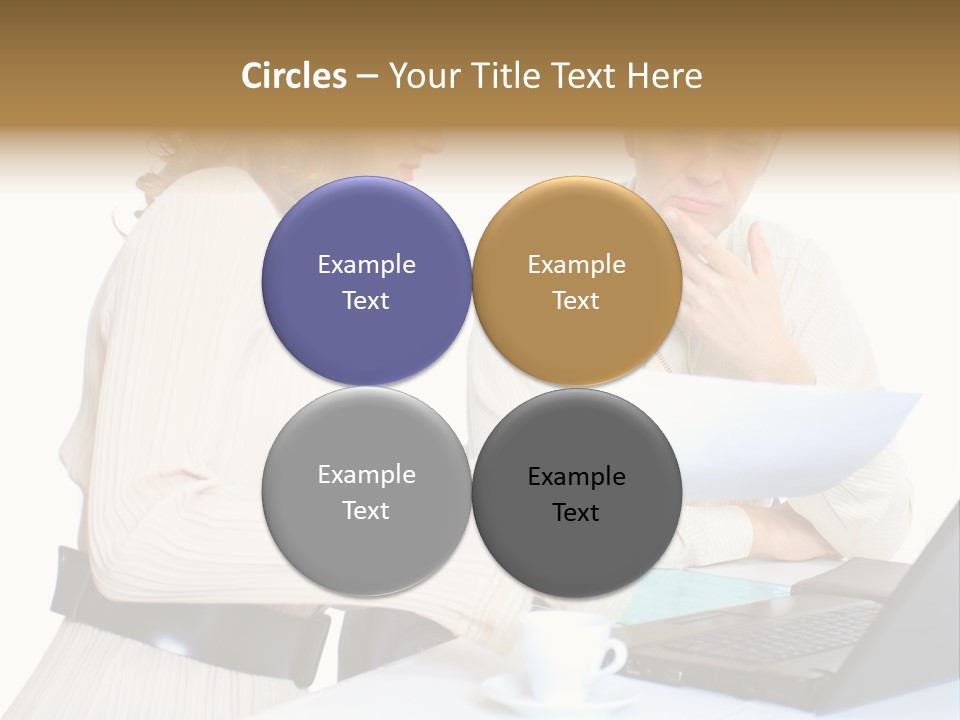 Circles – Your Title Text Here

Example Text

Example Text

Example Text

Example Text